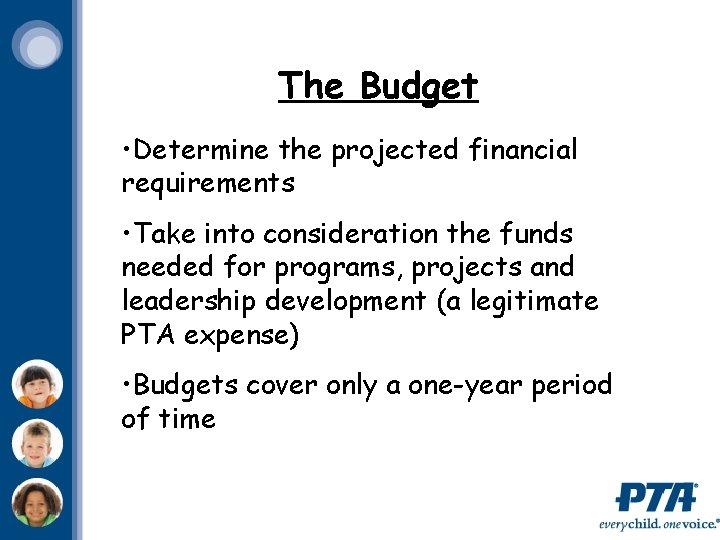 The Budget

•Determine the projected financial requirements

•Take into consideration the funds needed for programs, projects and leadership development (a legitimate PTA expense)

•Budgets cover only a one-year period of time

PTA®
everychild. onevoice.®